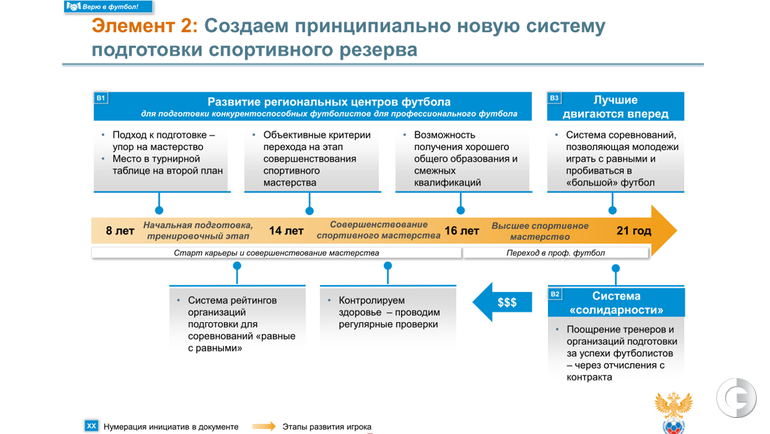 Верю в футбол!

Элемент 2: Создаем принципиально новую систему подготовки спортивного резерва

B1
Развитие региональных центров футбола
для подготовки конкурентоспособных футболистов для профессионального футбола

B3
Лучшие двигаются вперед

• Подход к подготовке – упор на мастерство
• Место в турнирной таблице на второй план

• Объективные критерии перехода на этап совершенствования спортивного мастерства

• Возможность получения хорошего общего образования и смежных квалификаций

• Система соревнований, позволяющая молодежи играть с равными и пробиваться в «большой» футбол

8 лет
Начальная подготовка, тренировочный этап
14 лет
Совершенствование спортивного мастерства
16 лет
Высшее спортивное мастерство
21 год

Старт карьеры и совершенствование мастерства
Переход в проф. футбол

• Система рейтингов организаций подготовки для соревнований «равные с равными»

• Контролируем здоровье – проводим регулярные проверки

$$$

B2
Система «солидарности»

• Поощрение тренеров и организаций подготовки за успехи футболистов – через отчисления с контракта

XX Нумерация инициатив в документе
Этапы развития игрока